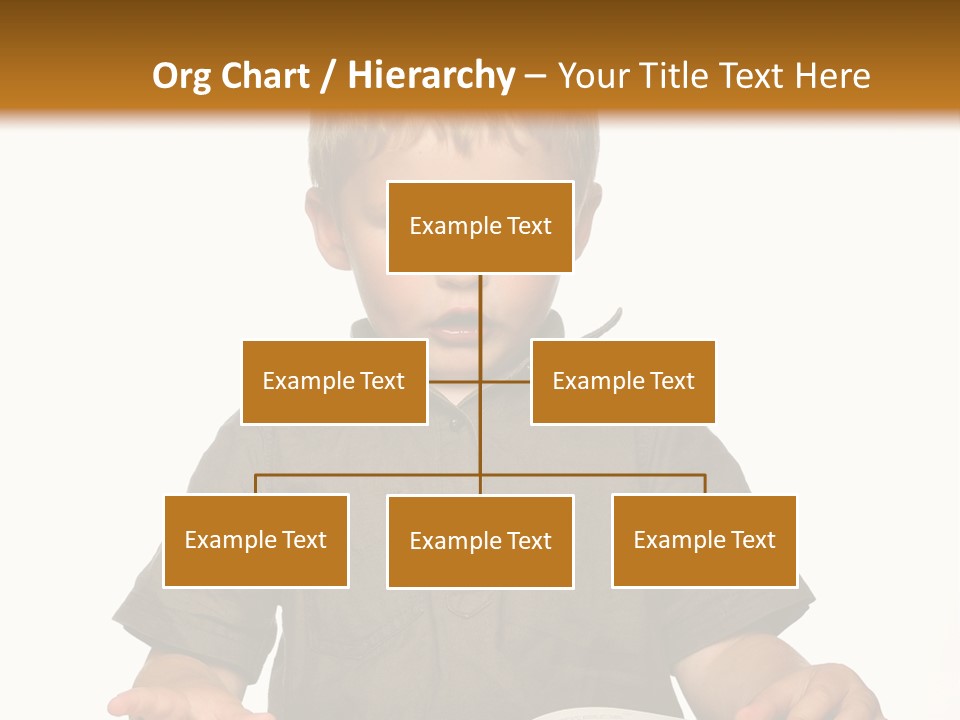 Org Chart / Hierarchy – Your Title Text Here

Example Text

Example Text

Example Text

Example Text

Example Text

Example Text